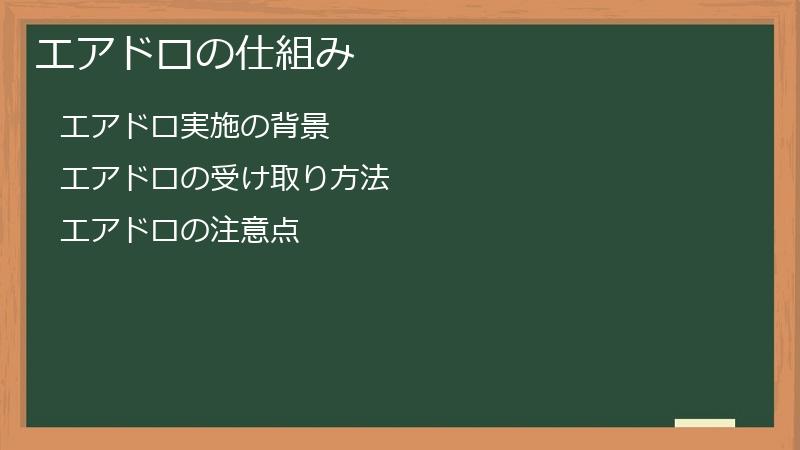 エアドロの仕組み

エアドロ実施の背景

エアドロの受け取り方法

エアドロの注意点